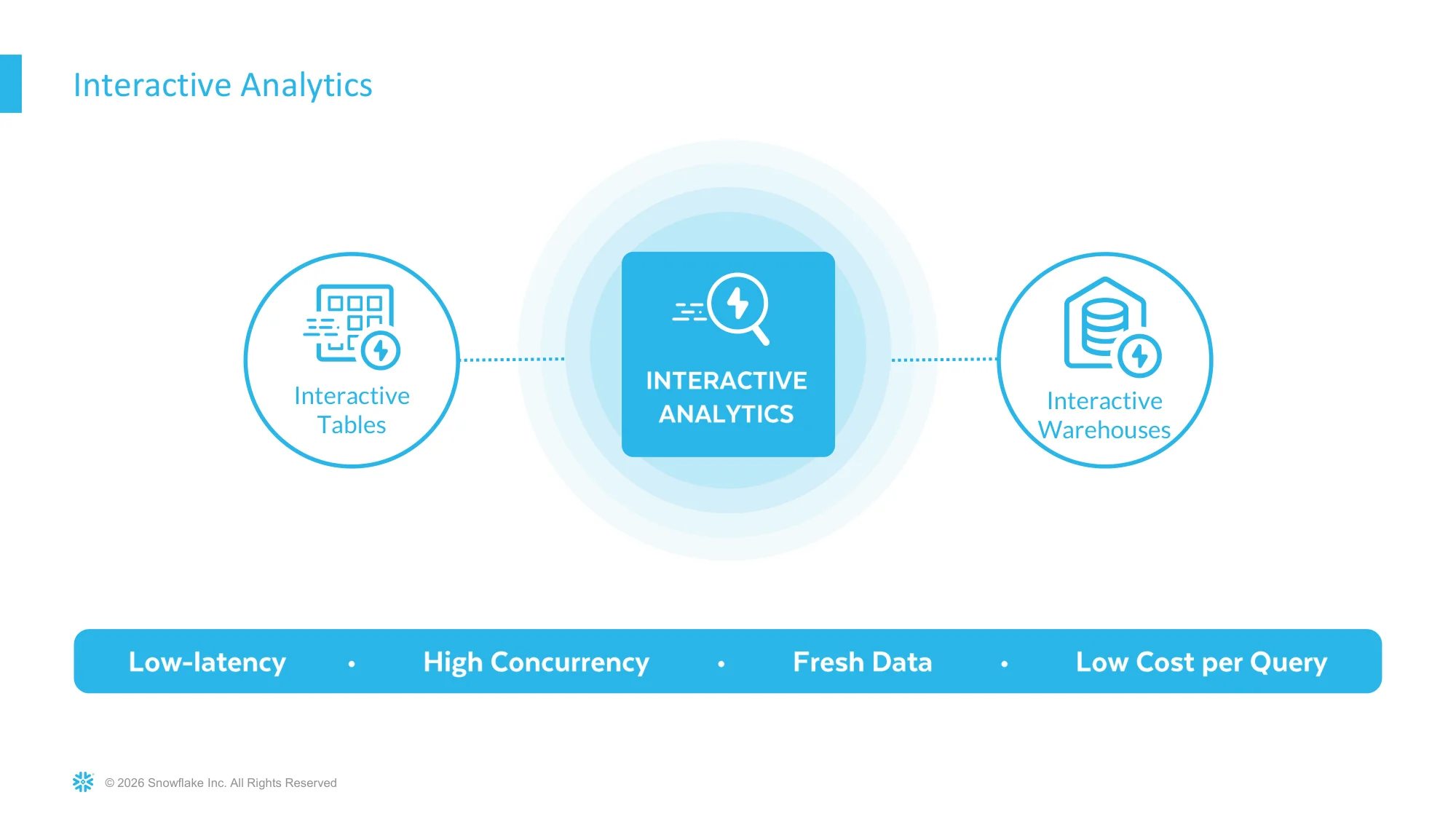 Interactive Analytics

Interactive
Tables

INTERACTIVE
ANALYTICS

Interactive
Warehouses

Low-latency • High Concurrency • Fresh Data • Low Cost per Query

© 2026 Snowflake Inc. All Rights Reserved